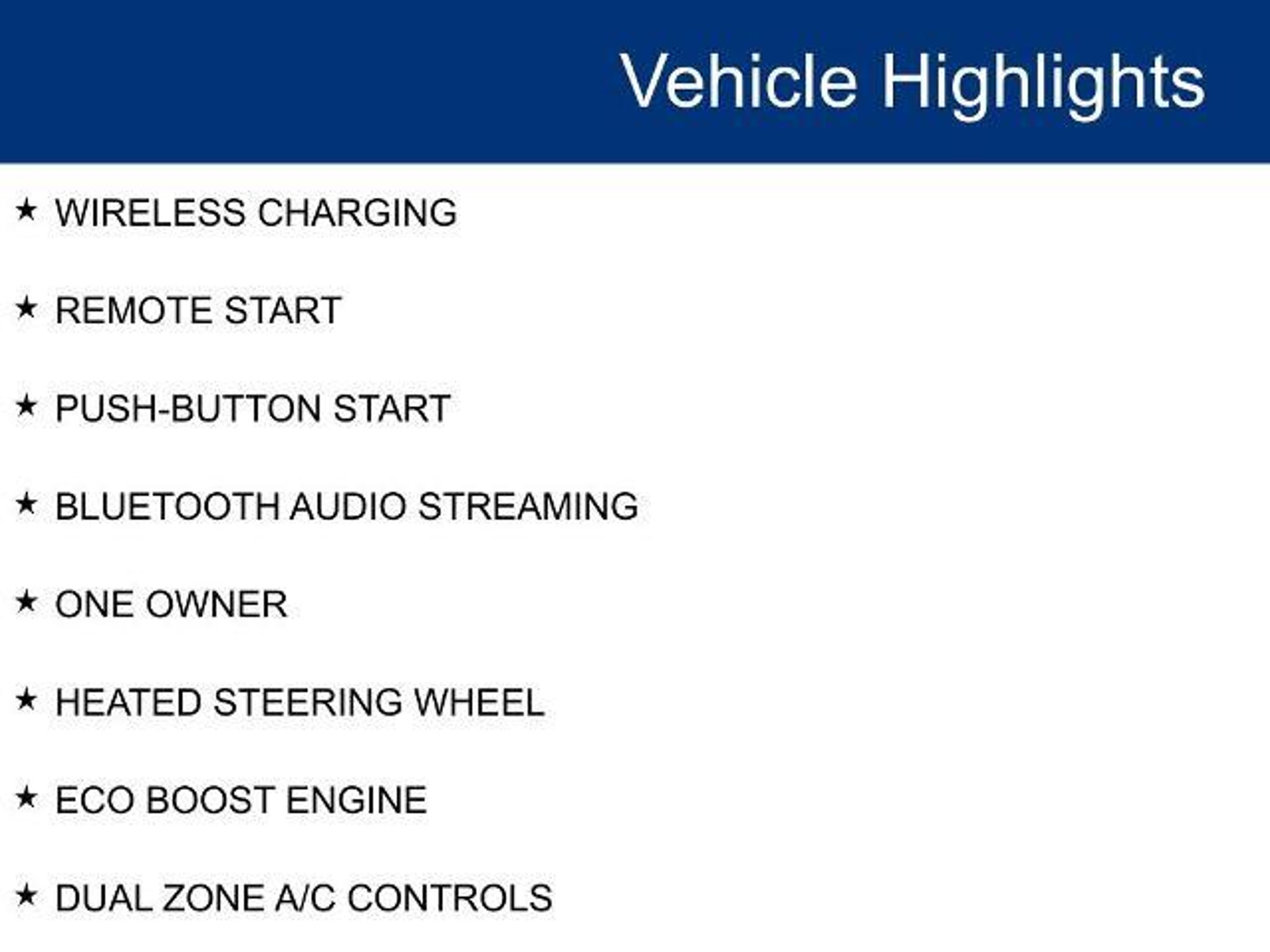 Vehicle Highlights

★ WIRELESS CHARGING

★ REMOTE START

★ PUSH-BUTTON START

★ BLUETOOTH AUDIO STREAMING

★ ONE OWNER

★ HEATED STEERING WHEEL

★ ECO BOOST ENGINE

★ DUAL ZONE A/C CONTROLS